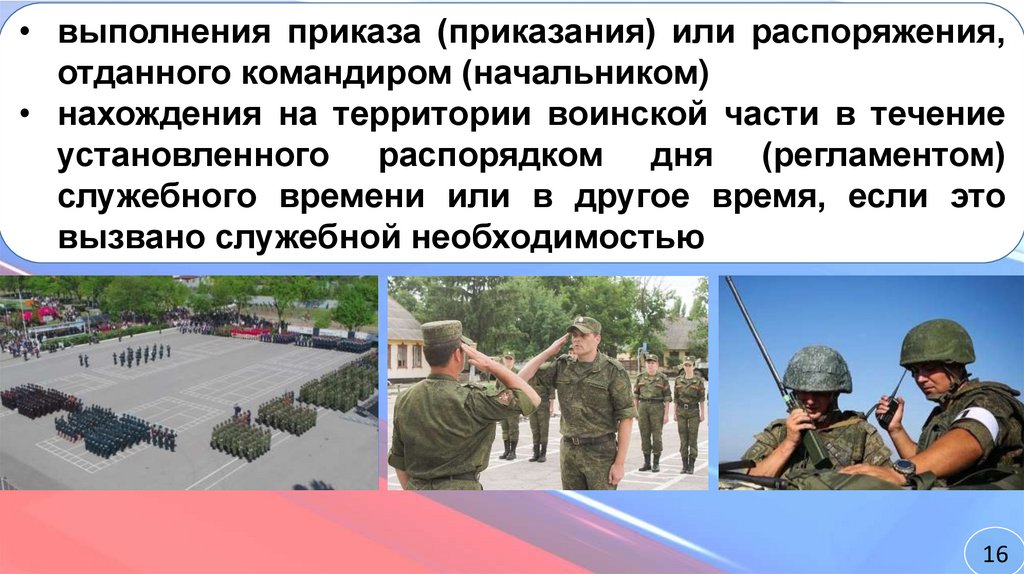 • выполнения приказа (приказания) или распоряжения, отданного командиром (начальником)
• нахождения на территории воинской части в течение установленного распорядком дня (регламентом) служебного времени или в другое время, если это вызвано служебной необходимостью

16